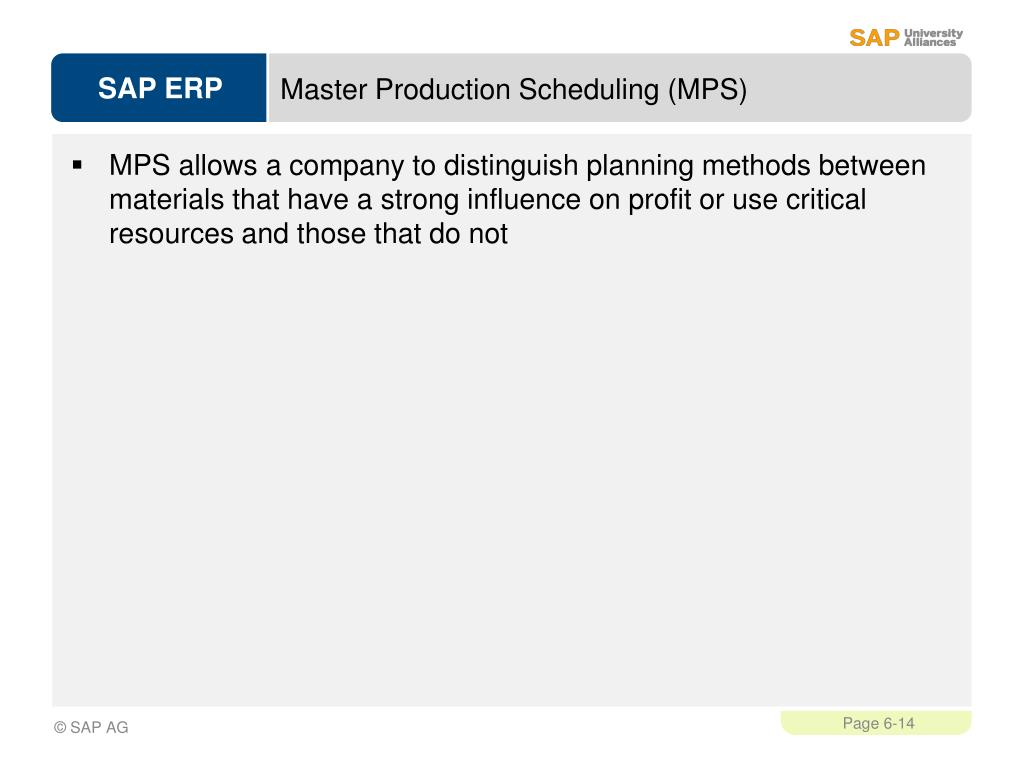 SAP University Alliances

SAP ERP

Master Production Scheduling (MPS)

▪ MPS allows a company to distinguish planning methods between materials that have a strong influence on profit or use critical resources and those that do not

© SAP AG

Page 6-14